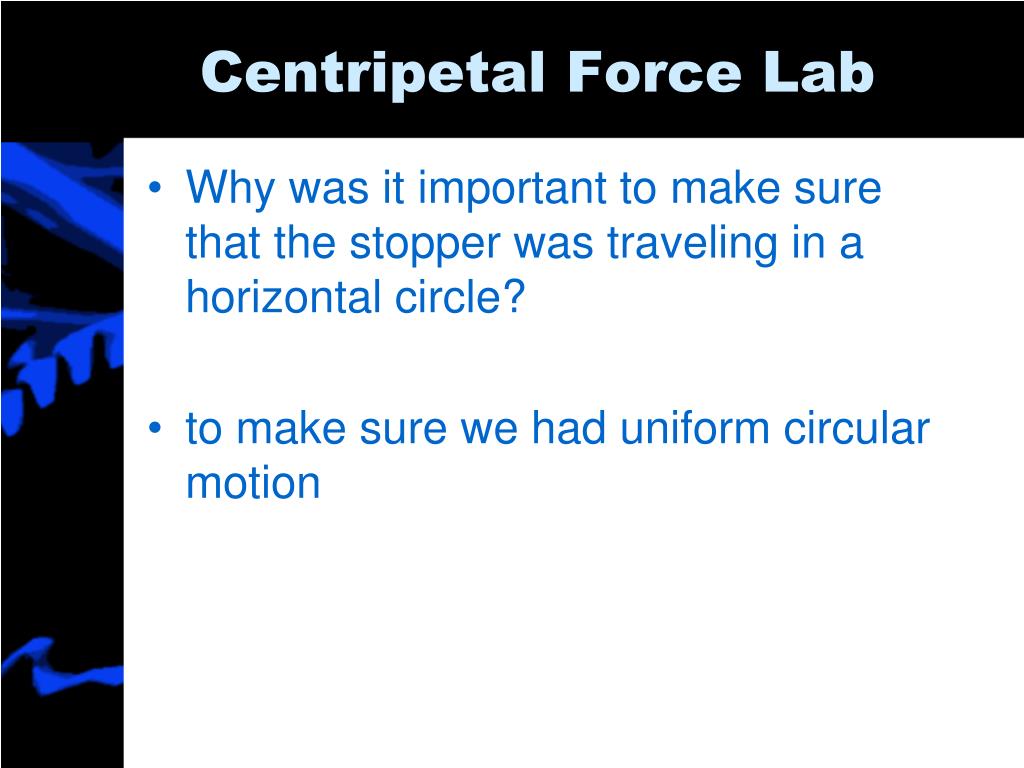 Centripetal Force Lab

• Why was it important to make sure that the stopper was traveling in a horizontal circle?

• to make sure we had uniform circular motion